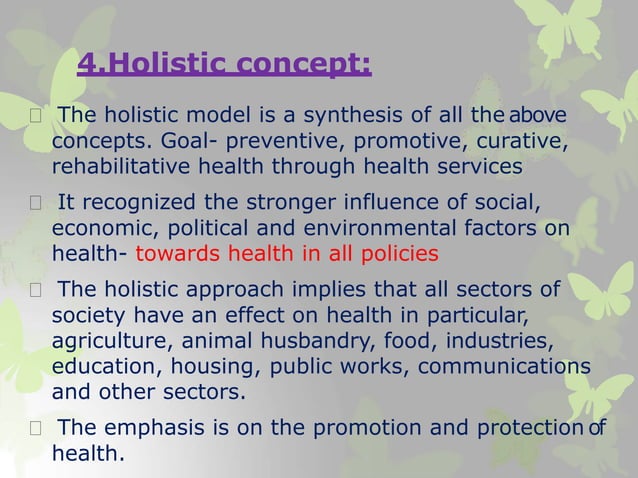 4.Holistic concept:

 The holistic model is a synthesis of all the above concepts. Goal- preventive, promotive, curative, rehabilitative health through health services

 It recognized the stronger influence of social, economic, political and environmental factors on health- towards health in all policies

 The holistic approach implies that all sectors of society have an effect on health in particular, agriculture, animal husbandry, food, industries, education, housing, public works, communications and other sectors.

 The emphasis is on the promotion and protection of health.